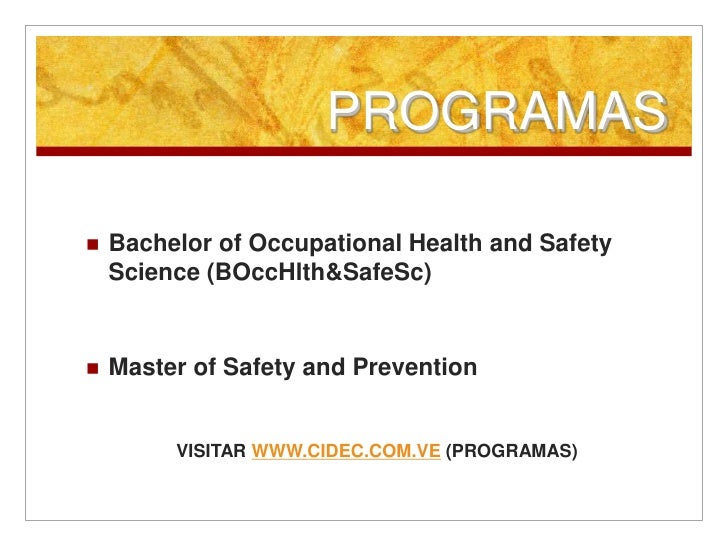 PROGRAMAS

Bachelor of Occupational Health and Safety Science (BOccHlth&SafeSc)

Master of Safety and Prevention

VISITAR WWW.CIDEC.COM.VE (PROGRAMAS)